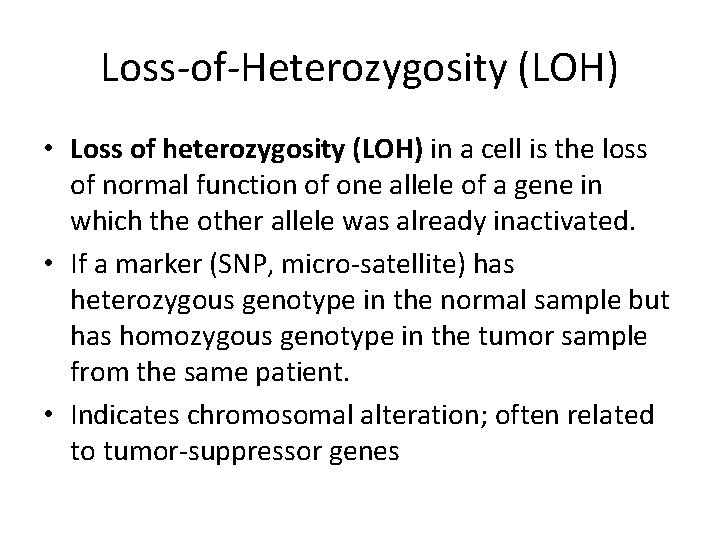 Loss-of-Heterozygosity (LOH)

• Loss of heterozygosity (LOH) in a cell is the loss of normal function of one allele of a gene in which the other allele was already inactivated.

• If a marker (SNP, micro-satellite) has heterozygous genotype in the normal sample but has homozygous genotype in the tumor sample from the same patient.

• Indicates chromosomal alteration; often related to tumor-suppressor genes